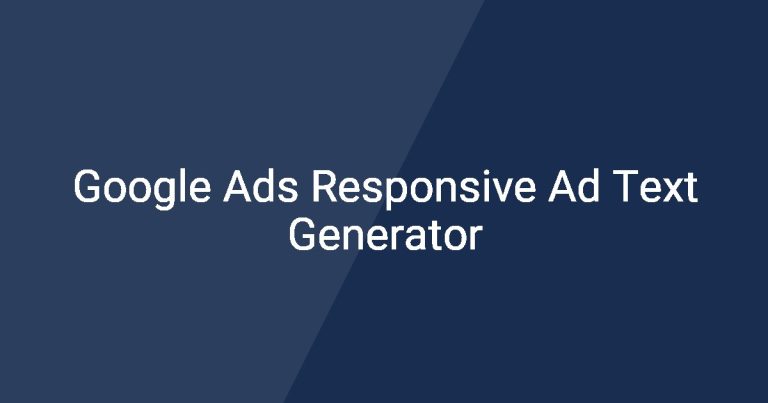 Google Ads Responsive Ad Text Generator